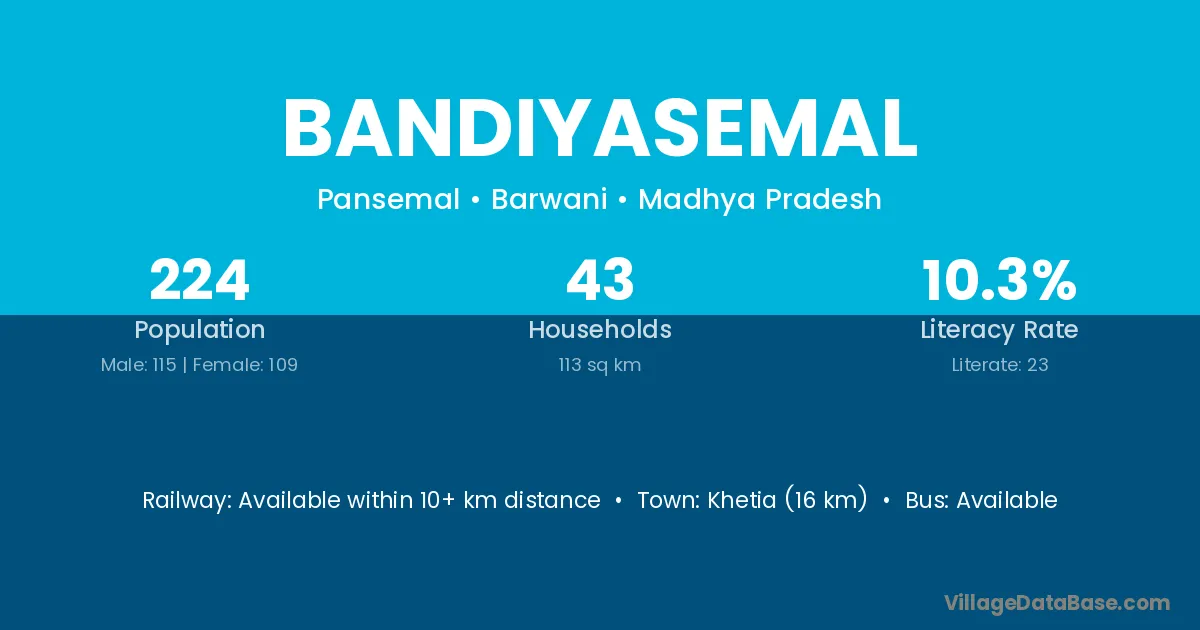 BANDIYASEMAL

Pansemal • Barwani • Madhya Pradesh

224
Population
Male: 115 | Female: 109

43
Households
113 sq km

10.3%
Literacy Rate
Literate: 23

Railway: Available within 10+ km distance • Town: Khetia (16 km) • Bus: Available

VillageDataBase.com